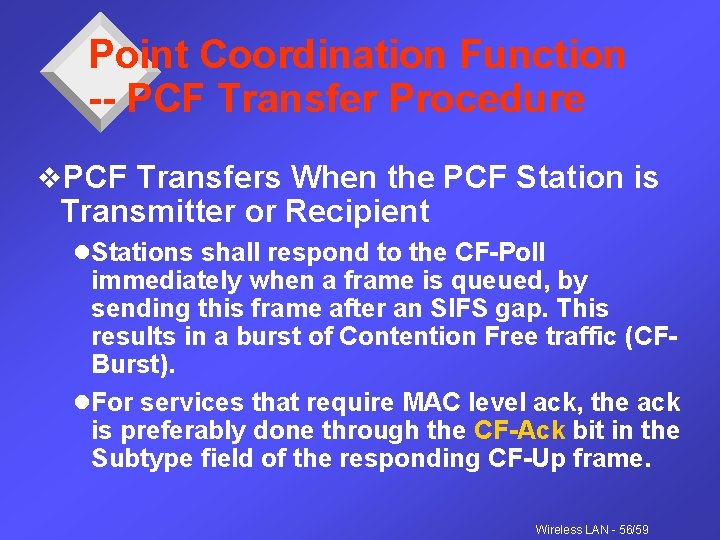 Point Coordination Function -- PCF Transfer Procedure

❖PCF Transfers When the PCF Station is Transmitter or Recipient

●Stations shall respond to the CF-Poll immediately when a frame is queued, by sending this frame after an SIFS gap. This results in a burst of Contention Free traffic (CF-Burst).

●For services that require MAC level ack, the ack is preferably done through the CF-Ack bit in the Subtype field of the responding CF-Up frame.

Wireless LAN - 56/59